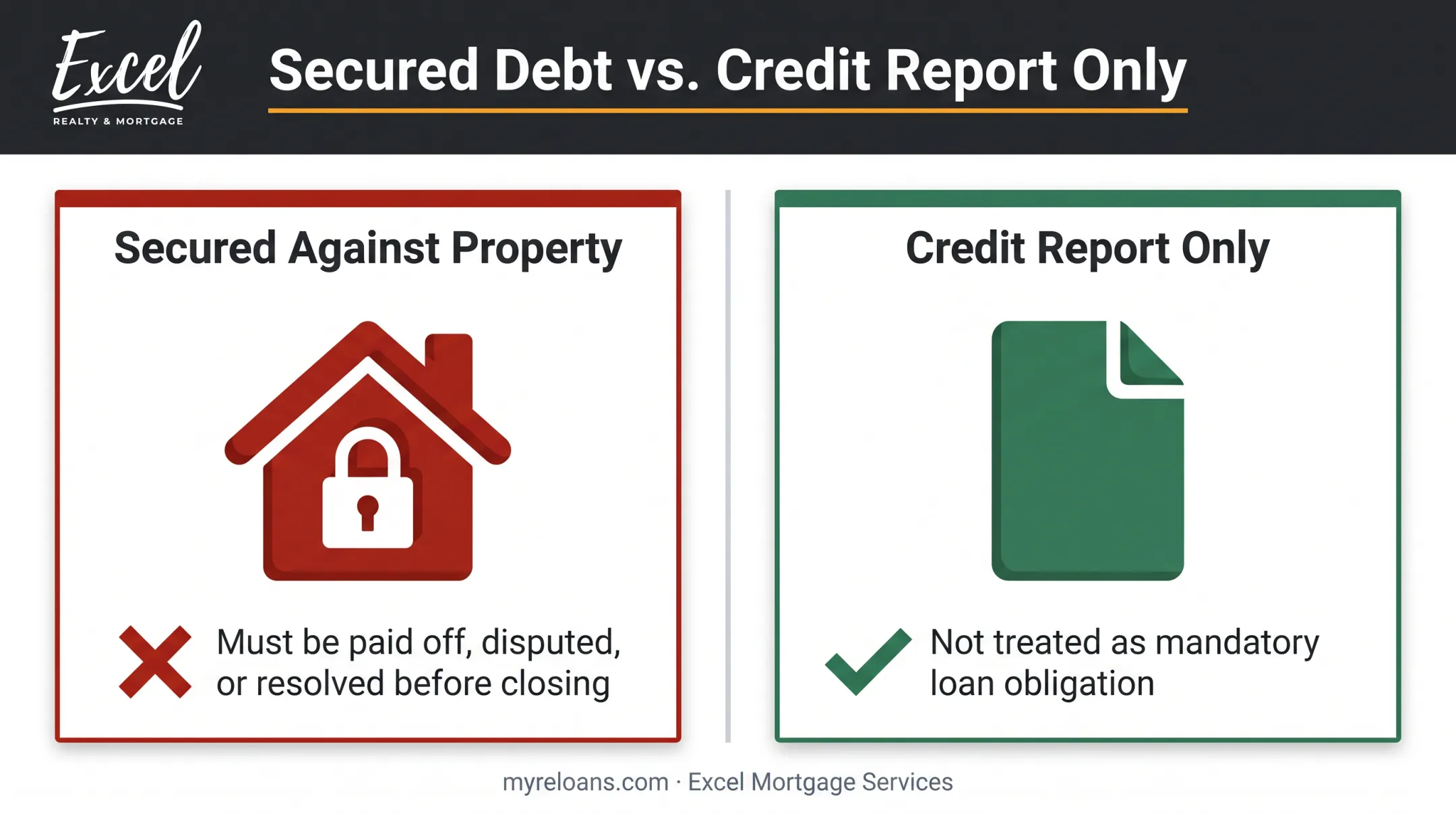 Excel
REALTY & MORTGAGE

Secured Debt vs. Credit Report Only

Secured Against Property

Must be paid off, disputed, or resolved before closing

Credit Report Only

Not treated as mandatory loan obligation

myreloans.com · Excel Mortgage Services